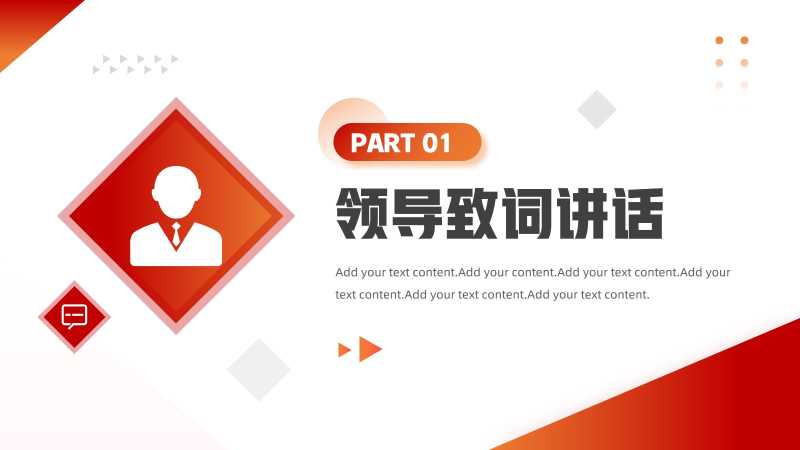 PART 01

领导致词讲话

Add your text content.Add your content.Add your text content.Add your text content.Add your text content.Add your text content.